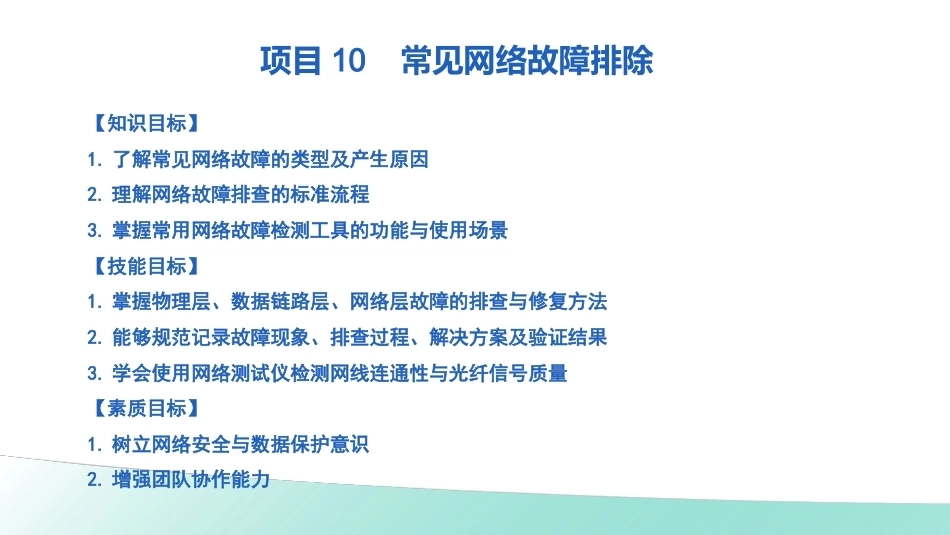 项目 10　常见网络故障排除

【知识目标】

1. 了解常见网络故障的类型及产生原因

2. 理解网络故障排查的标准流程

3. 掌握常用网络故障检测工具的功能与使用场景

【技能目标】

1. 掌握物理层、数据链路层、网络层故障的排查与修复方法

2. 能够规范记录故障现象、排查过程、解决方案及验证结果

3. 学会使用网络测试仪检测网线连通性与光纤信号质量

【素质目标】

1. 树立网络安全与数据保护意识

2. 增强团队协作能力